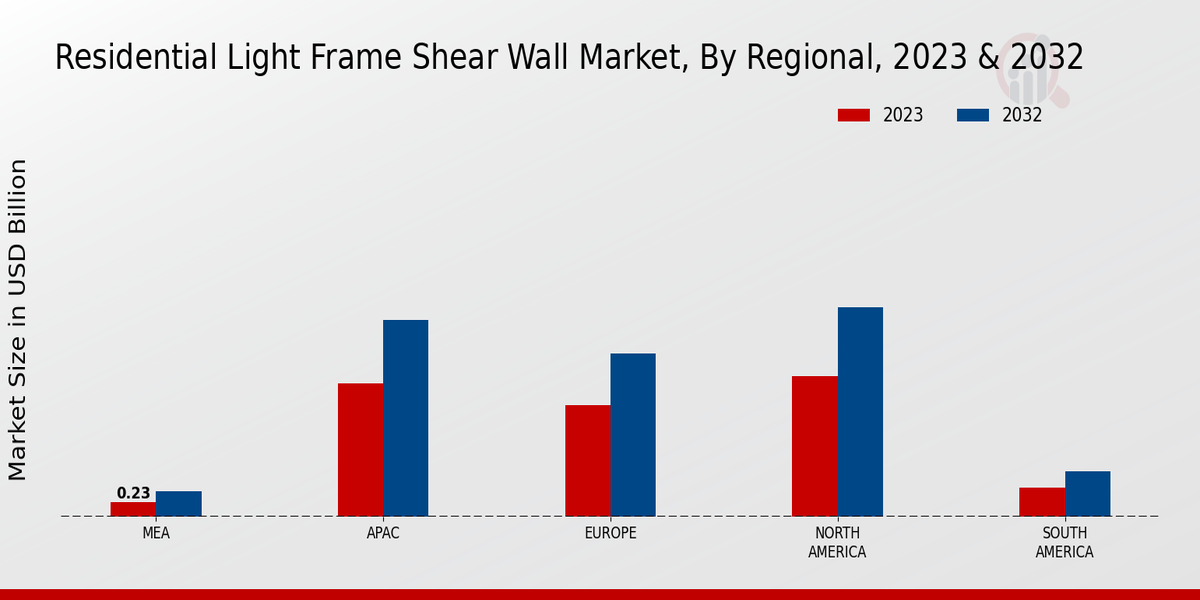 Residential Light Frame Shear Wall Market, By Regional, 2023 & 2032

2023
2032

Market Size in USD Billion

0.23

MEA
APAC
EUROPE
NORTH AMERICA
SOUTH AMERICA